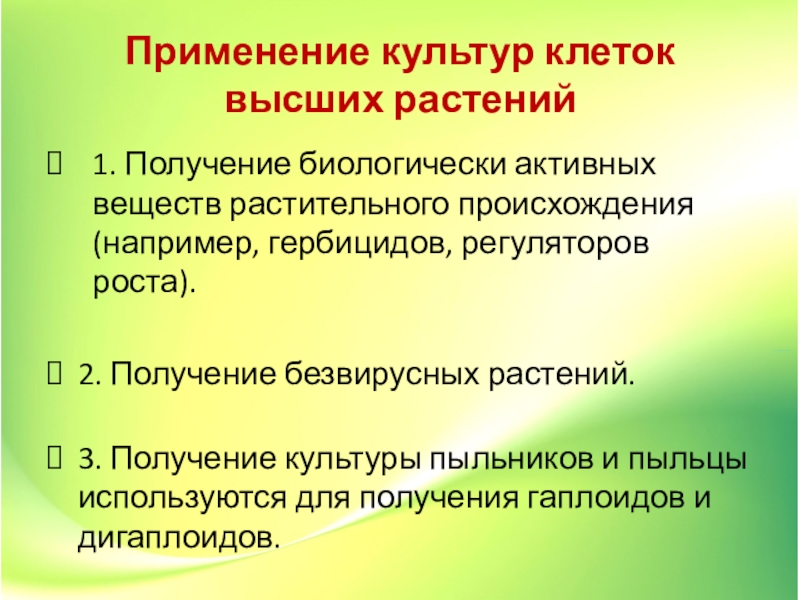 Применение культур клеток высших растений

1. Получение биологически активных веществ растительного происхождения (например, гербицидов, регуляторов роста).

2. Получение безвирусных растений.

3. Получение культуры пыльников и пыльцы используются для получения гаплоидов и дигаплоидов.